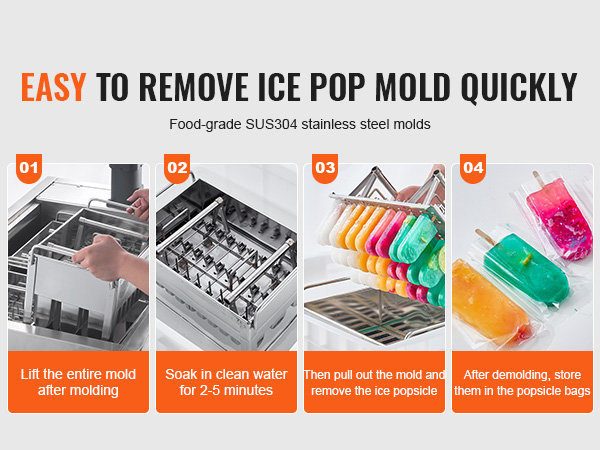 EASY TO REMOVE ICE POP MOLD QUICKLY

Food-grade SUS304 stainless steel molds

01

Lift the entire mold after molding

02

Soak in clean water for 2-5 minutes

03

Then pull out the mold and remove the ice popsicle

04

After demolding, store them in the popsicle bags